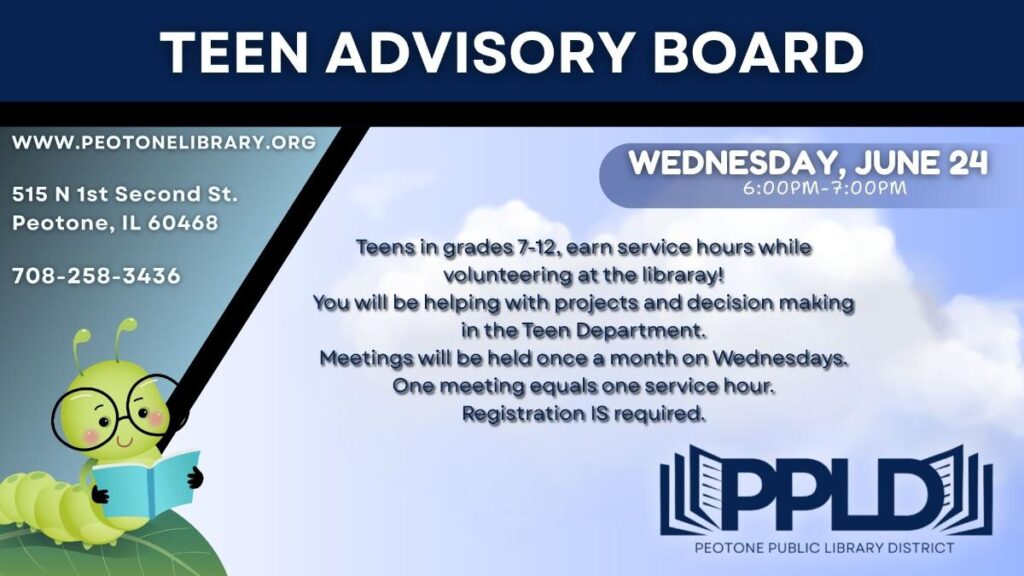 TEEN ADVISORY BOARD

WWW.PEOTONELIBRARY.ORG

515 N 1st Second St.
Peotone, IL 60468

708-258-3436

WEDNESDAY, JUNE 24
6:00PM-7:00PM

Teens in grades 7-12, earn service hours while volunteering at the libraray!
You will be helping with projects and decision making in the Teen Department.
Meetings will be held once a month on Wednesdays.
One meeting equals one service hour.
Registration IS required.

PPLD
PEOTONE PUBLIC LIBRARY DISTRICT